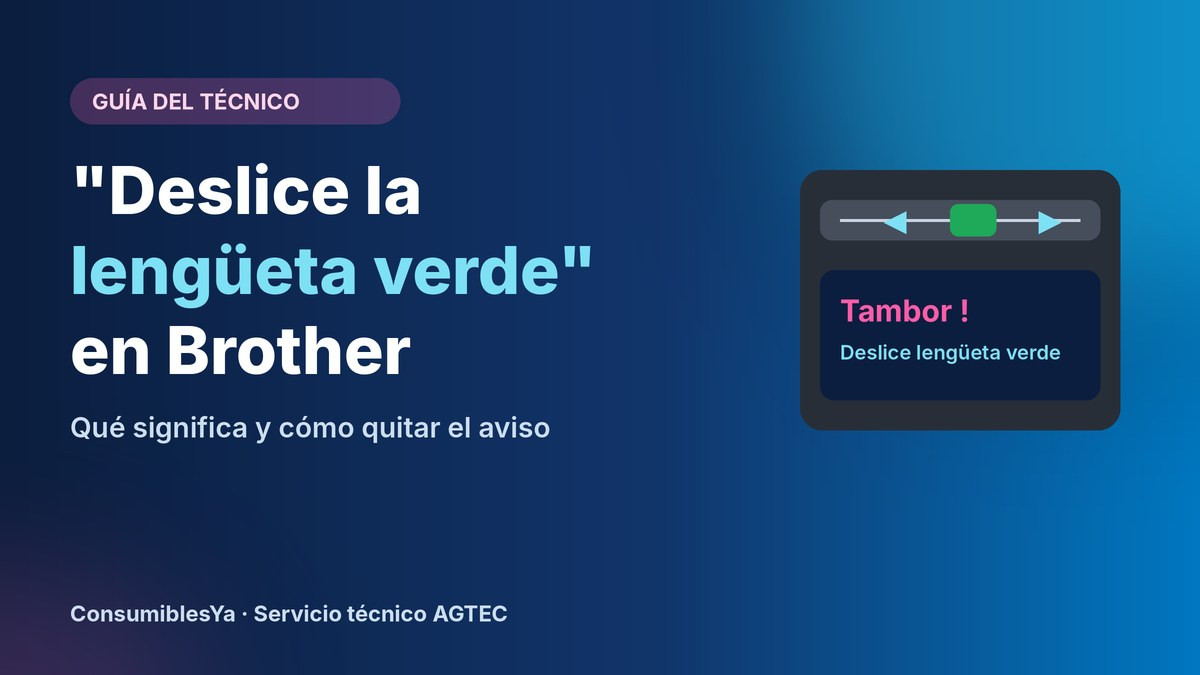 GUÍA DEL TÉCNICO

"Deslice la lengüeta verde" en Brother

Qué significa y cómo quitar el aviso

Tambor !

Deslice lengüeta verde

ConsumiblesYa · Servicio técnico AGTEC